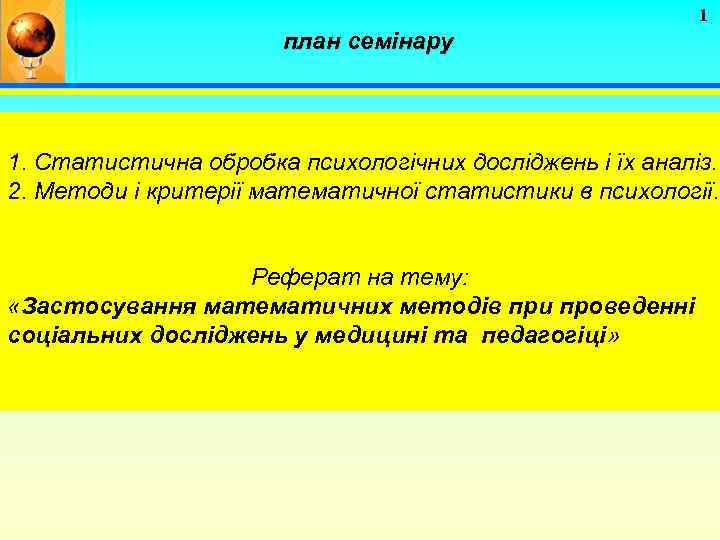 1

план семінару

1. Статистична обробка психологічних досліджень і їх аналіз.
2. Методи і критерії математичної статистики в психології.

Реферат на тему:
«Застосування математичних методів при проведенні соціальних досліджень у медицині та педагогіці»